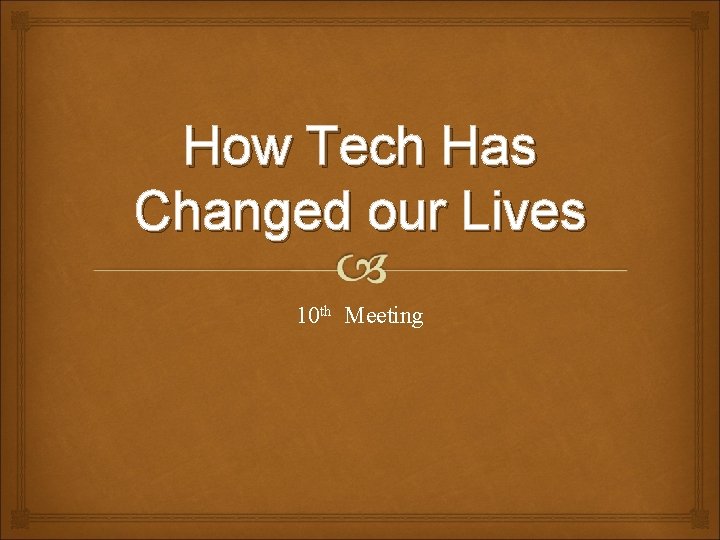 How Tech Has Changed our Lives

10th Meeting